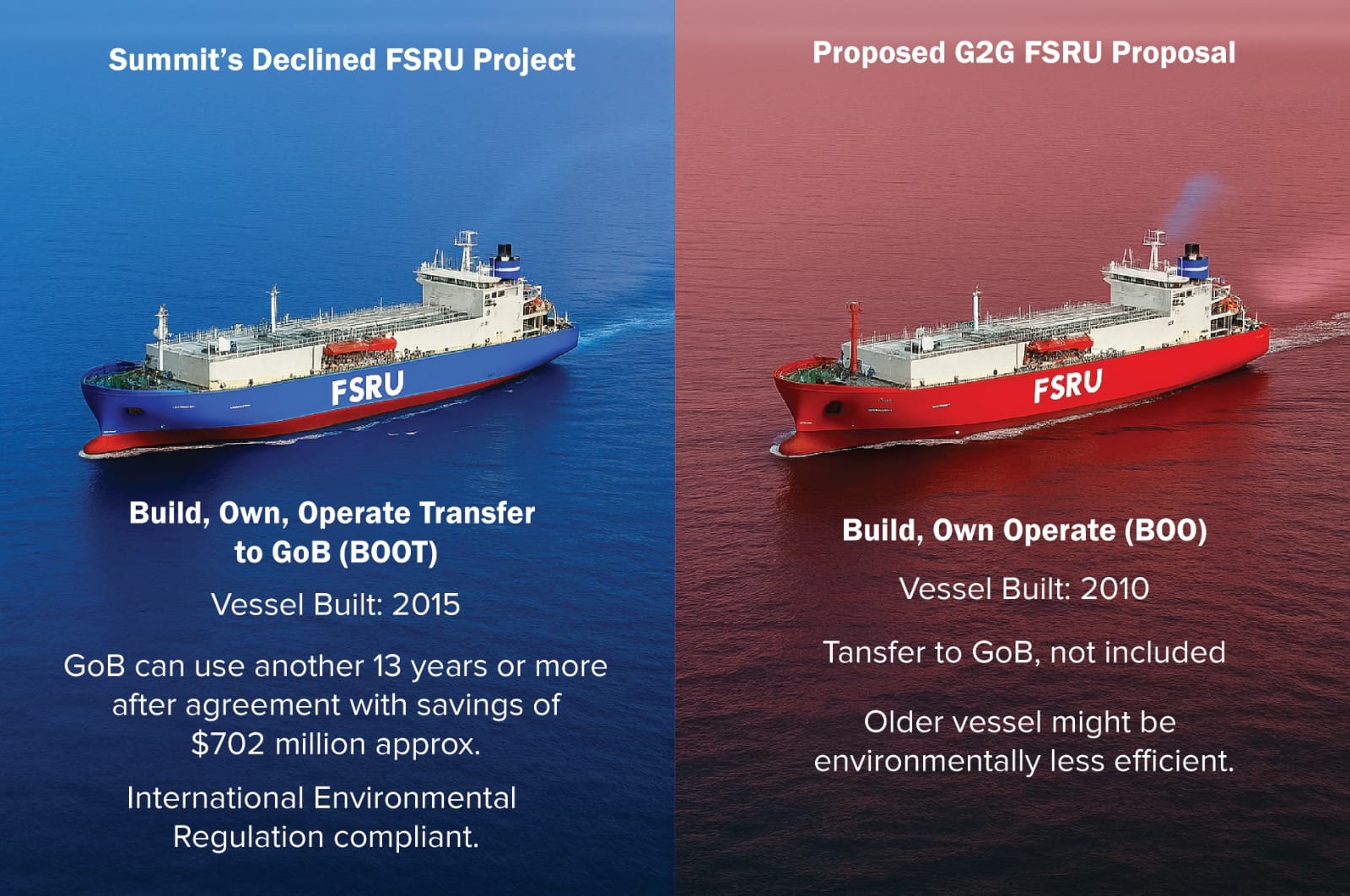 Summit's Declined FSRU Project

FSRU

Build, Own, Operate Transfer to GoB (BOOT)

Vessel Built: 2015

GoB can use another 13 years or more after agreement with savings of $702 million approx.

International Environmental Regulation compliant.

Proposed G2G FSRU Proposal

FSRU

Build, Own Operate (BOO)

Vessel Built: 2010

Tansfer to GoB, not included

Older vessel might be environmentally less efficient.